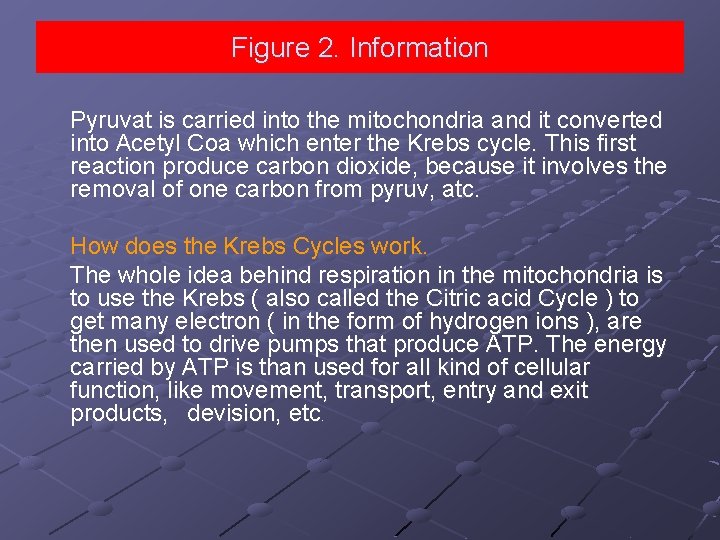 Figure 2. Information

Pyruvat is carried into the mitochondria and it converted into Acetyl Coa which enter the Krebs cycle. This first reaction produce carbon dioxide, because it involves the removal of one carbon from pyruv, atc.

How does the Krebs Cycles work.

The whole idea behind respiration in the mitochondria is to use the Krebs ( also called the Citric acid Cycle ) to get many electron ( in the form of hydrogen ions ), are then used to drive pumps that produce ATP. The energy carried by ATP is than used for all kind of cellular function, like movement, transport, entry and exit products, devision, etc.